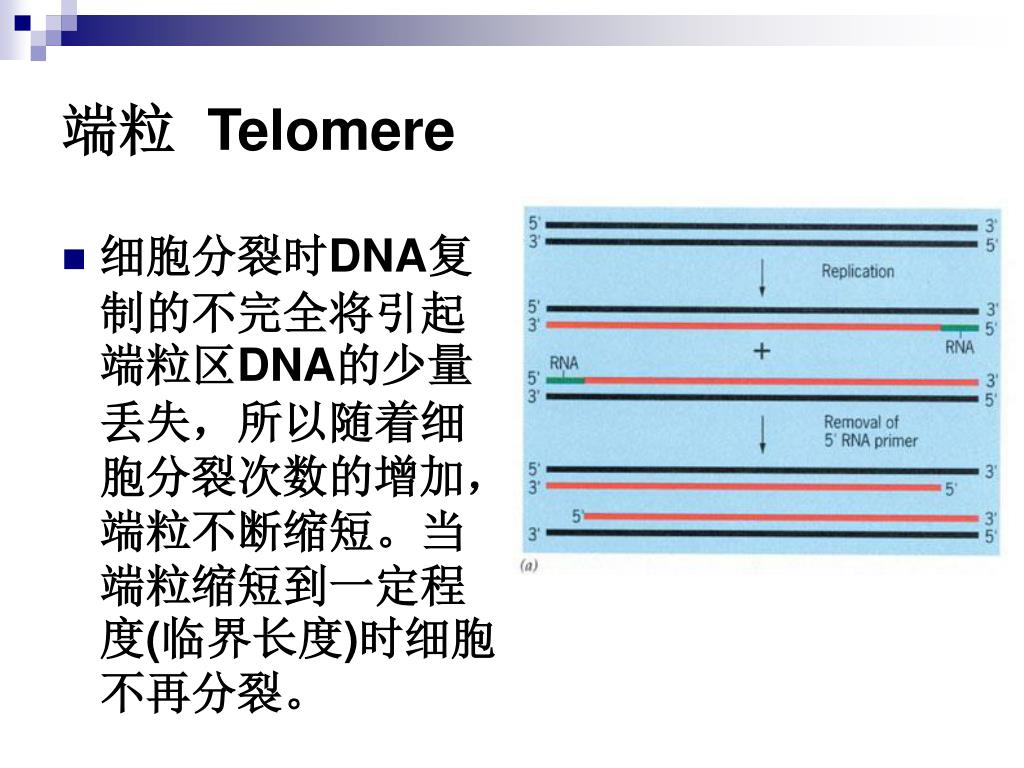 端粒 Telomere

细胞分裂时DNA复制的不完全将引起端粒区DNA的少量丢失，所以随着细胞分裂次数的增加，端粒不断缩短。当端粒缩短到一定程度(临界长度)时细胞不再分裂。

5' 3'
3' 5'
Replication
5' 3'
3' 5'
RNA
+
RNA
5' 3'
3' 5'
Removal of 5' RNA primer
5' 3'
3' 5'
5' 3'
3' 5'
(a)